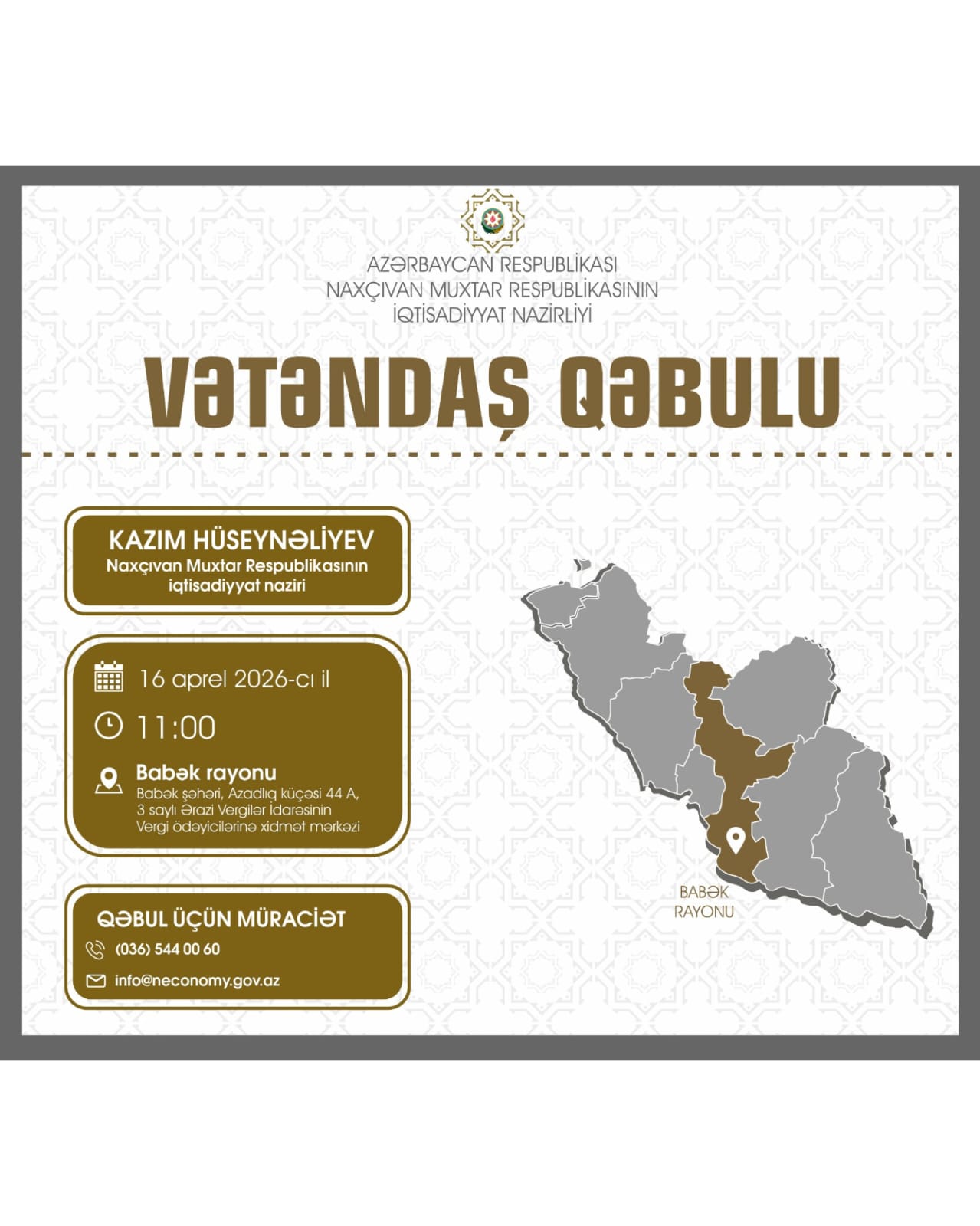 AZƏRBAYCAN RESPUBLİKASI
NAXÇIVAN MUXTAR RESPUBLİKASININ
İQTİSADİYYAT NAZİRLİYİ

VƏTƏNDAŞ QƏBULU

KAZIM HÜSEYNƏLİYEV
Naxçıvan Muxtar Respublikasının iqtisadiyyat naziri

16 aprel 2026-cı il

11:00

Babək rayonu
Babək şəhəri, Azadlıq küçəsi 44 A, 3 saylı Ərazi Vergilər İdarəsinin Vergi ödəyicilərinə xidmət mərkəzi

QƏBUL ÜÇÜN MÜRACİƏT
(036) 544 00 60
info@neconomy.gov.az

BABƏK RAYONU